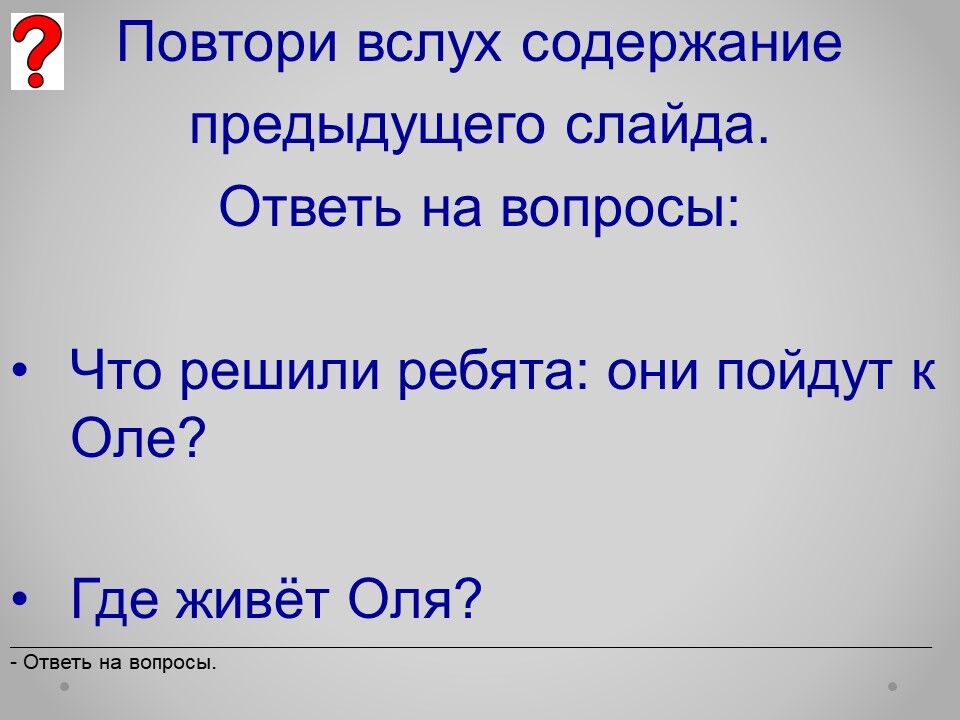 ?

Повтори вслух содержание предыдущего слайда.
Ответь на вопросы:

• Что решили ребята: они пойдут к Оле?

• Где живёт Оля?

- Ответь на вопросы.